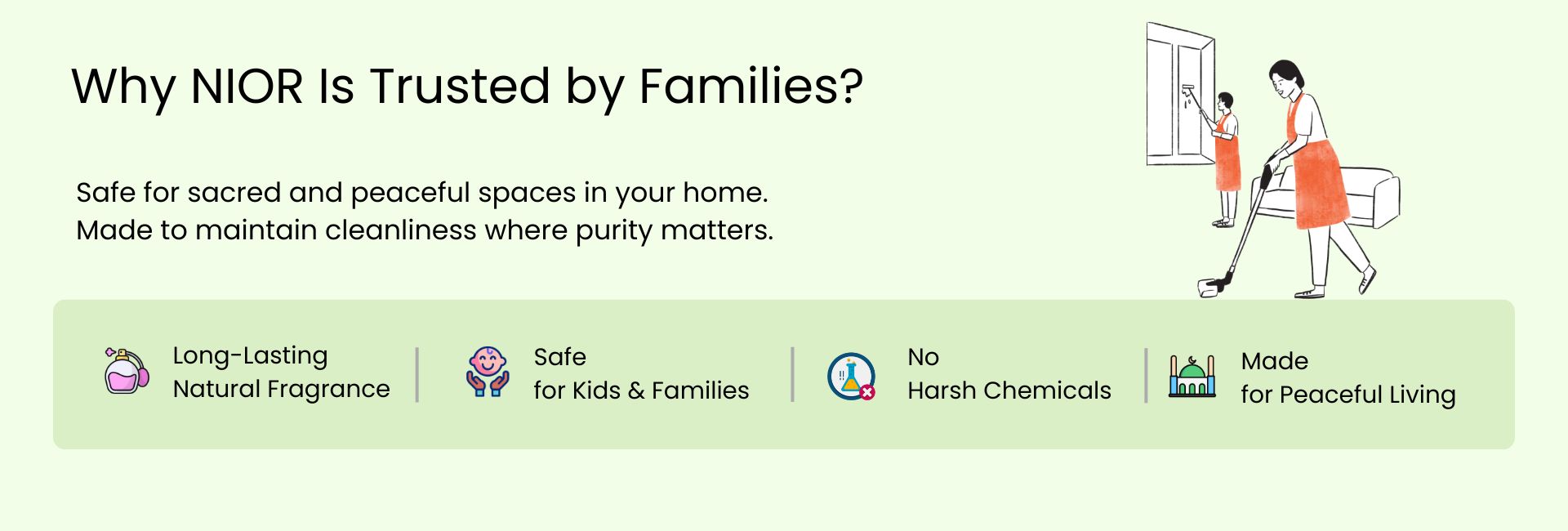 Why NIOR Is Trusted by Families?

Safe for sacred and peaceful spaces in your home.
Made to maintain cleanliness where purity matters.

Long-Lasting
Natural Fragrance

Safe
for Kids & Families

No
Harsh Chemicals

Made
for Peaceful Living